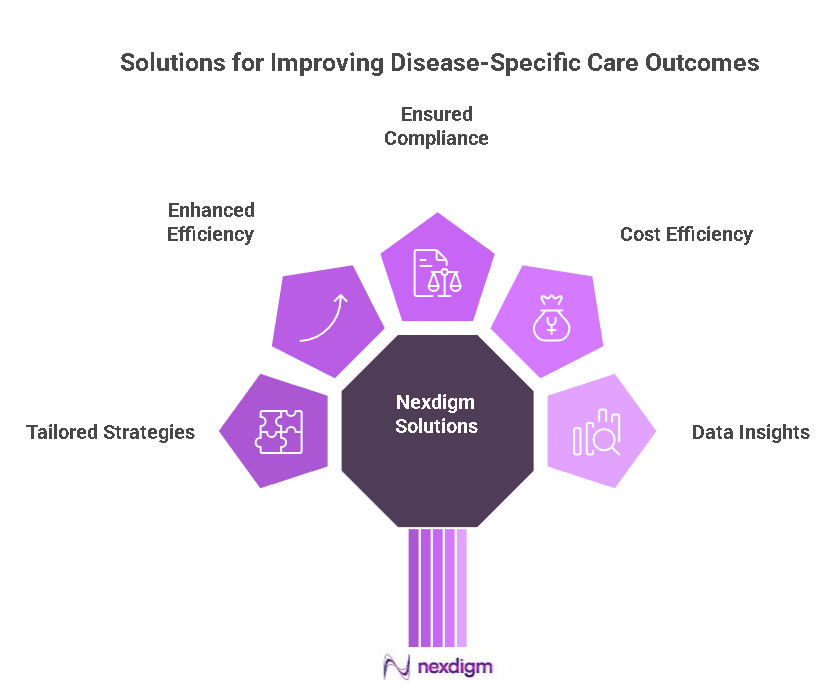 Solutions for Improving Disease-Specific Care Outcomes

Ensured Compliance

Enhanced Efficiency

Cost Efficiency

Tailored Strategies

Nexdigm Solutions

Data Insights

nexdigm